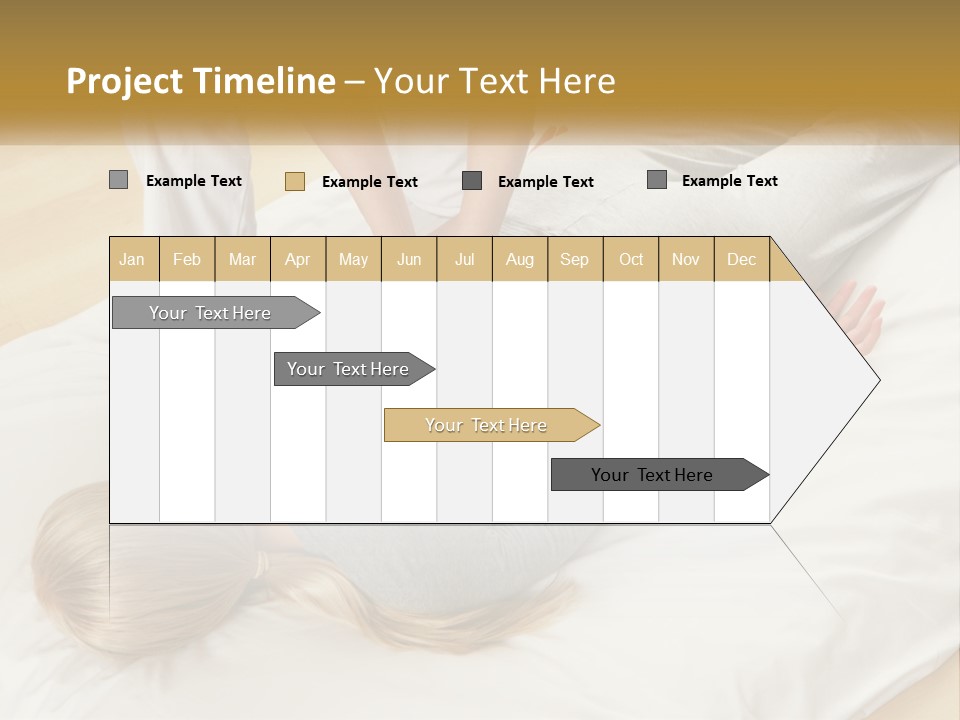 Project Timeline – Your Text Here

Example Text
Example Text
Example Text
Example Text

| Jan | Feb | Mar | Apr | May | Jun | Jul | Aug | Sep | Oct | Nov | Dec |
|---|---|---|---|---|---|---|---|---|---|---|---|

Your Text Here
Your Text Here
Your Text Here
Your Text Here